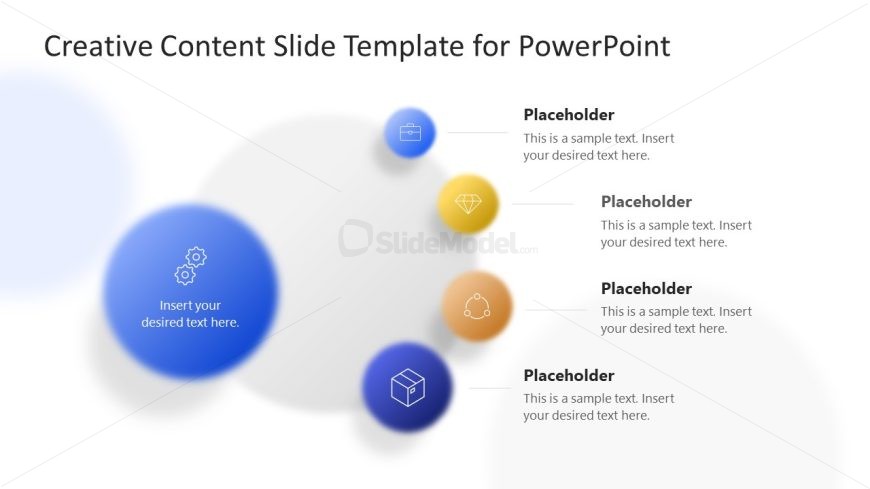 Creative Content Slide Template for PowerPoint

Insert your desired text here.

SlideModel.com

Placeholder
This is a sample text. Insert your desired text here.

Placeholder
This is a sample text. Insert your desired text here.

Placeholder
This is a sample text. Insert your desired text here.

Placeholder
This is a sample text. Insert your desired text here.